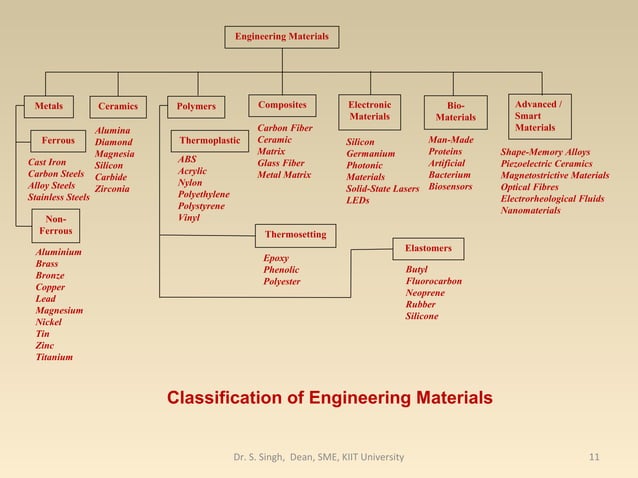 Engineering Materials

Metals

Ferrous

Cast Iron
Carbon Steels
Alloy Steels
Stainless Steels

Non-Ferrous

Aluminium
Brass
Bronze
Copper
Lead
Magnesium
Nickel
Tin
Zinc
Titanium

Ceramics

Alumina
Diamond
Magnesia
Silicon
Carbide
Zirconia

Polymers

Thermoplastic

ABS
Acrylic
Nylon
Polyethylene
Polystyrene
Vinyl

Thermosetting

Epoxy
Phenolic
Polyester

Elastomers

Butyl
Fluorocarbon
Neoprene
Rubber
Silicone

Composites

Carbon Fiber
Ceramic
Matrix
Glass Fiber
Metal Matrix

Electronic Materials

Silicon
Germanium
Photonic
Materials
Solid-State Lasers
LEDs

Bio-Materials

Man-Made
Proteins
Artificial
Bacterium
Biosensors

Advanced / Smart Materials

Shape-Memory Alloys
Piezoelectric Ceramics
Magnetostrictive Materials
Optical Fibres
Electrorheological Fluids
Nanomaterials

Classification of Engineering Materials

Dr. S. Singh, Dean, SME, KIIT University

11